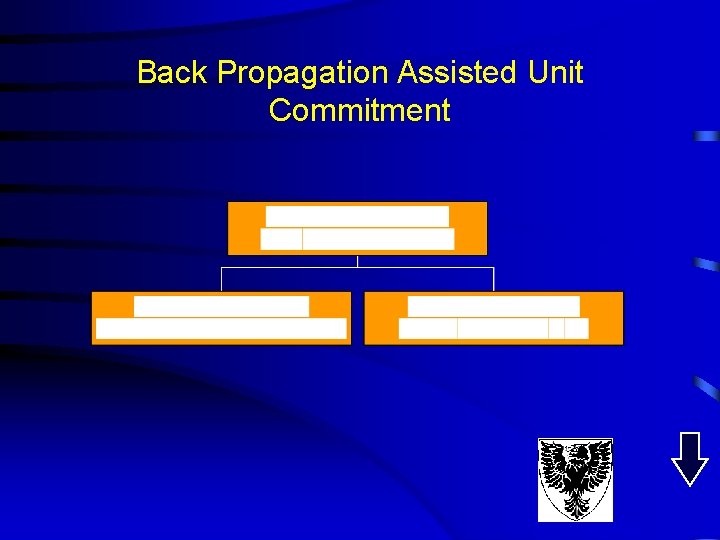 Back Propagation Assisted Unit Commitment